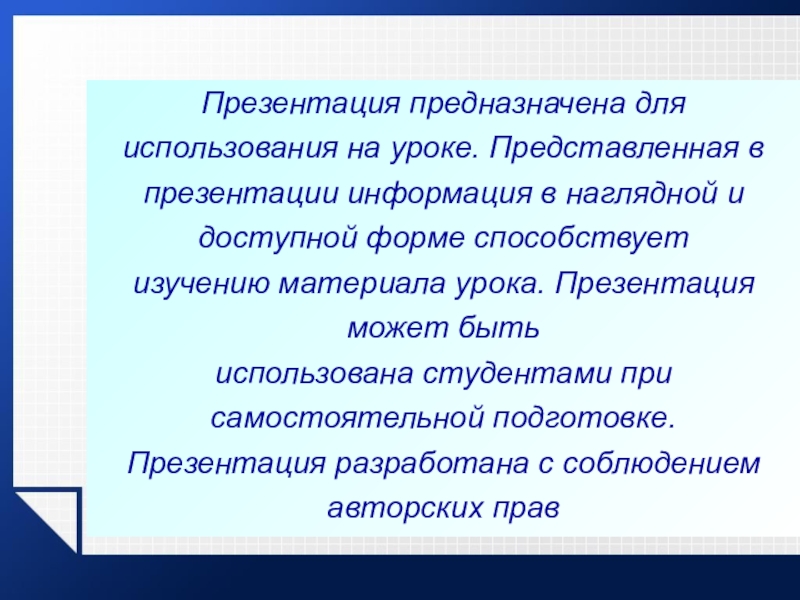 Презентация предназначена для использования на уроке. Представленная в презентации информация в наглядной и доступной форме способствует изучению материала урока. Презентация может быть
использована студентами при самостоятельной подготовке. Презентация разработана с соблюдением авторских прав